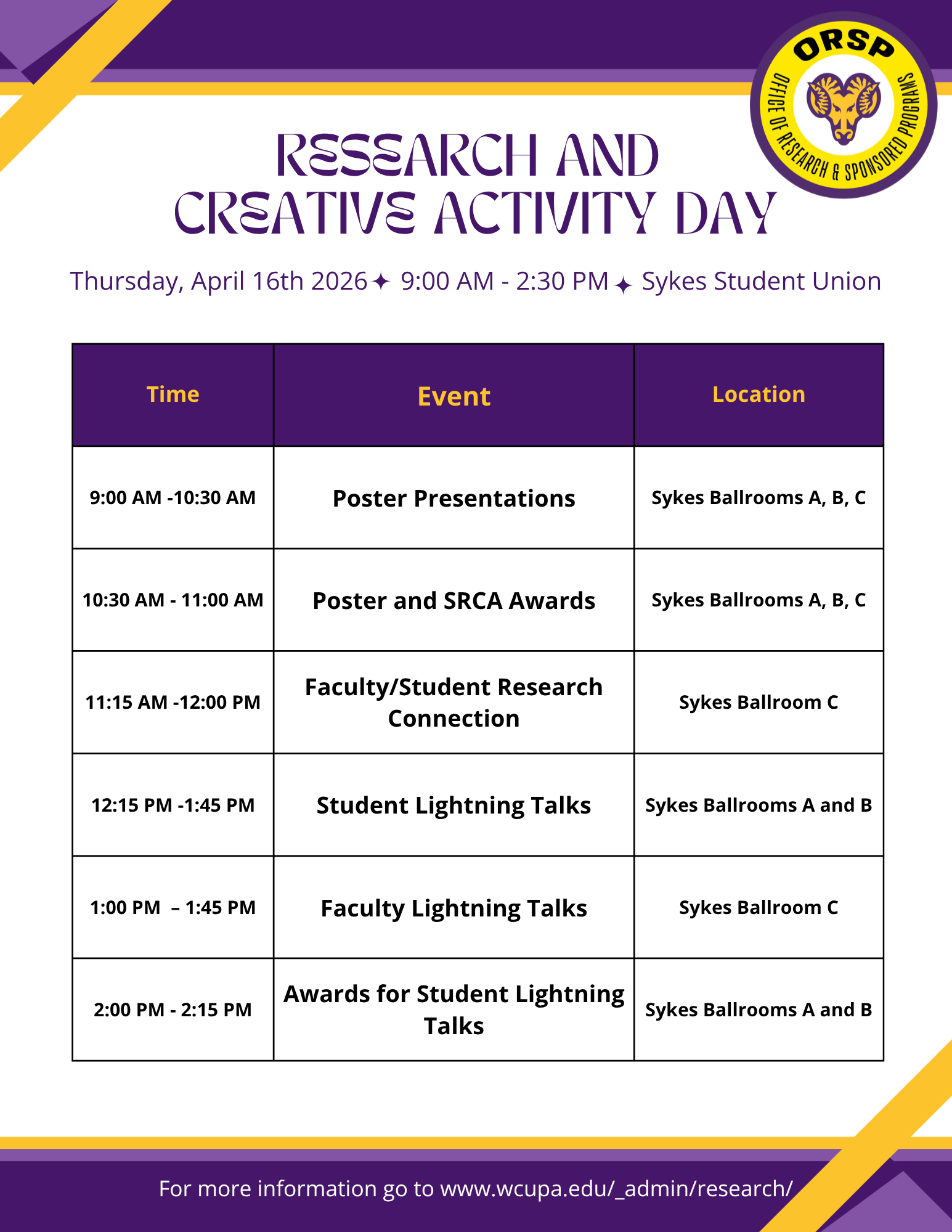 ORSP
OFFICE OF RESEARCH & SPONSORED PROGRAMS

RESEARCH AND CREATIVE ACTIVITY DAY

Thursday, April 16th 2026 ✦ 9:00 AM - 2:30 PM ✦ Sykes Student Union

| Time | Event | Location |
|---|---|---|
| 9:00 AM -10:30 AM | Poster Presentations | Sykes Ballrooms A, B, C |
| 10:30 AM - 11:00 AM | Poster and SRCA Awards | Sykes Ballrooms A, B, C |
| 11:15 AM -12:00 PM | Faculty/Student Research Connection | Sykes Ballroom C |
| 12:15 PM -1:45 PM | Student Lightning Talks | Sykes Ballrooms A and B |
| 1:00 PM – 1:45 PM | Faculty Lightning Talks | Sykes Ballroom C |
| 2:00 PM - 2:15 PM | Awards for Student Lightning Talks | Sykes Ballrooms A and B |

For more information go to www.wcupa.edu/_admin/research/